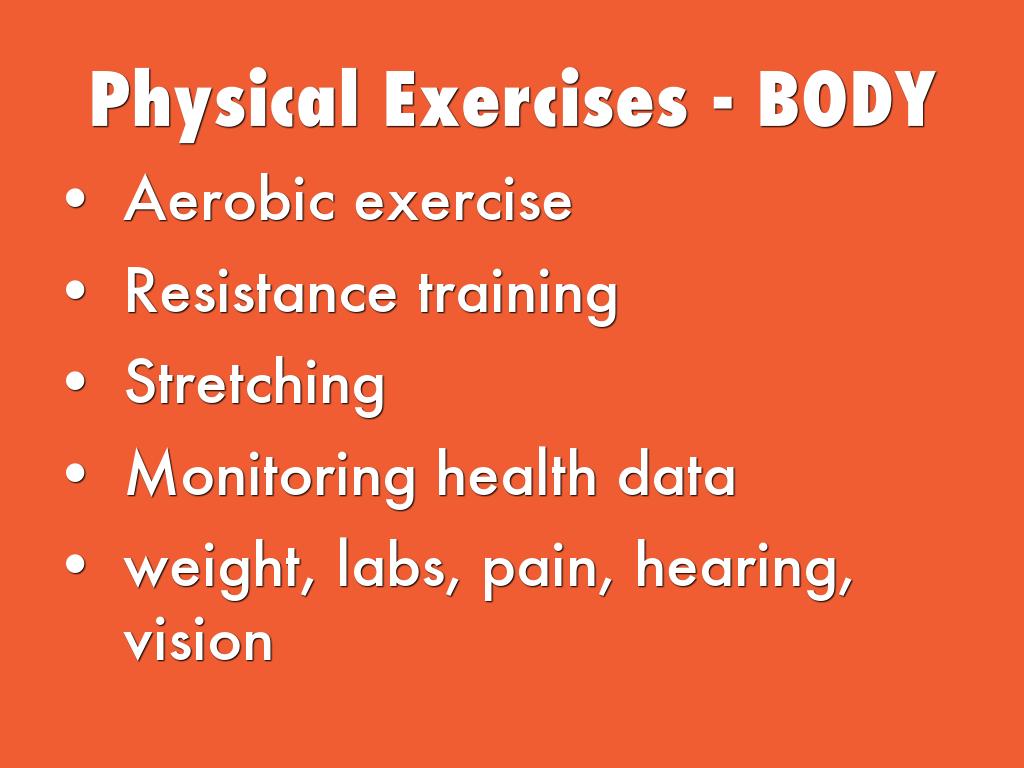 Physical Exercises - BODY

• Aerobic exercise
• Resistance training
• Stretching
• Monitoring health data
• weight, labs, pain, hearing, vision